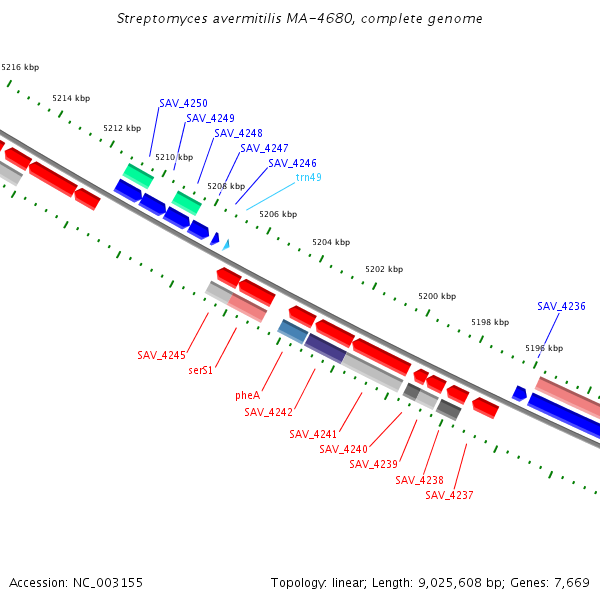 Streptomyces avermitilis MA-4680, complete genome

5216 kbp
5214 kbp
5212 kbp
5210 kbp
5208 kbp
5206 kbp
5204 kbp
5202 kbp
5200 kbp
5198 kbp
5196 kbp

SAV_4250
SAV_4249
SAV_4248
SAV_4247
SAV_4246
trn49

SAV_4236

SAV_4245
serS1
pheA
SAV_4242
SAV_4241
SAV_4240
SAV_4239
SAV_4238
SAV_4237

Accession: NC_003155

Topology: linear; Length: 9,025,608 bp; Genes: 7,669